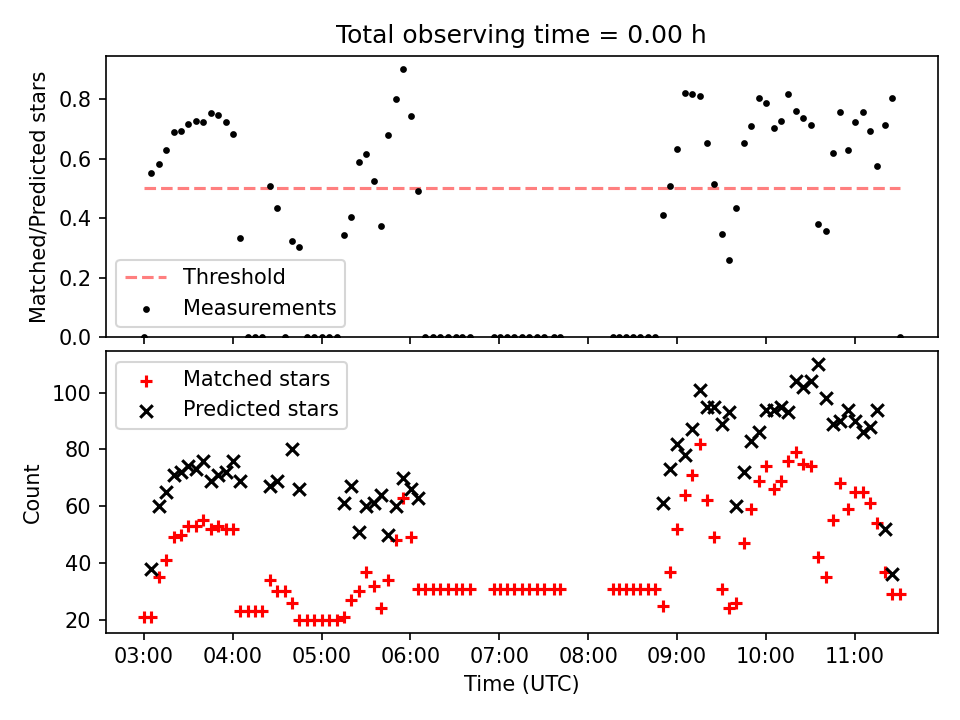 Total observing time = 0.00 h

Matched/Predicted stars

0.8
0.6
0.4
0.2
0.0

Threshold
Measurements

Matched stars
Predicted stars

Count

100
80
60
40
20

03:00 04:00 05:00 06:00 07:00 08:00 09:00 10:00 11:00

Time (UTC)